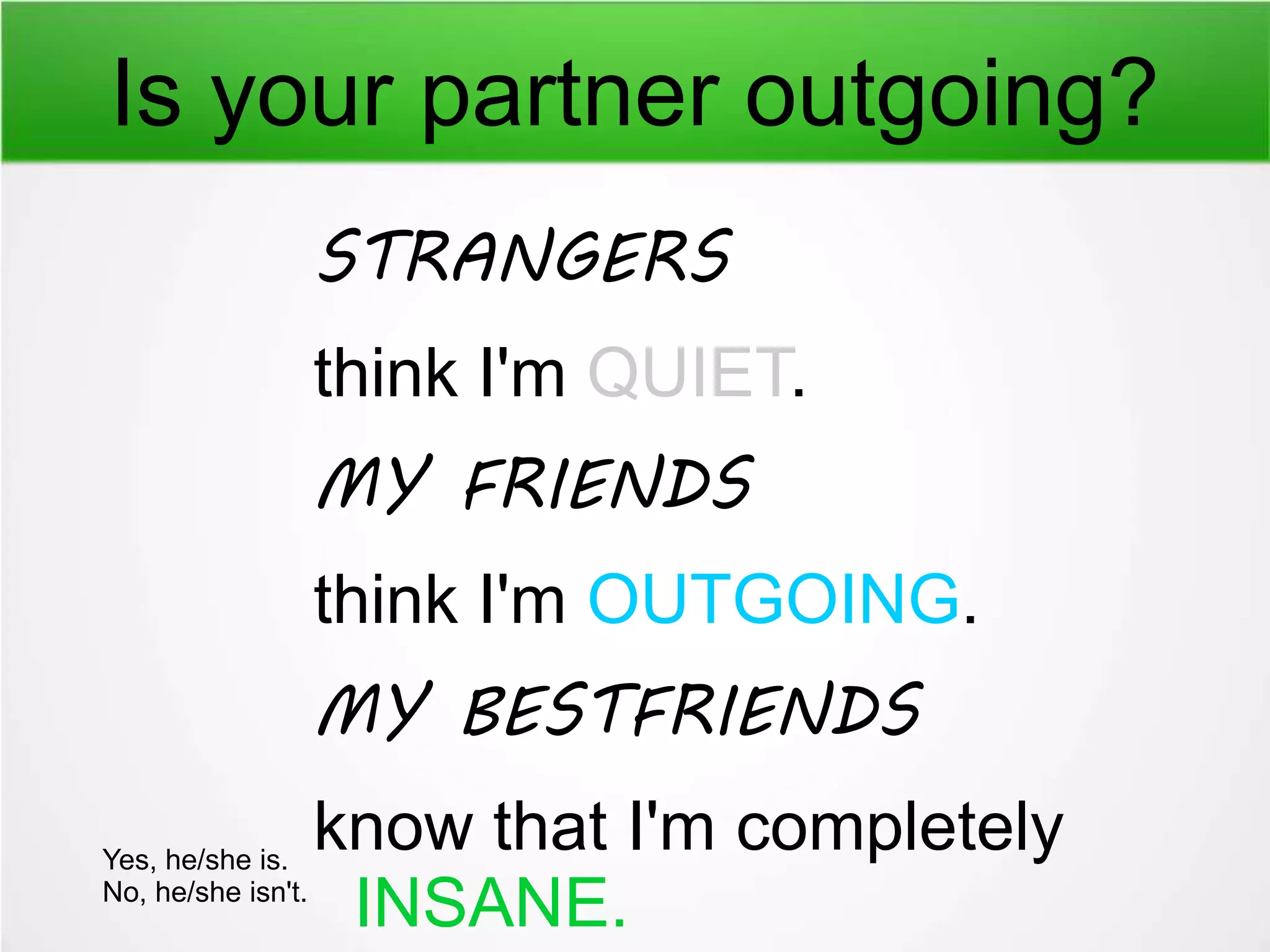 Is your partner outgoing?

STRANGERS

think I'm QUIET.

MY FRIENDS

think I'm OUTGOING.

MY BESTFRIENDS

know that I'm completely INSANE.

Yes, he/she is.
No, he/she isn't.